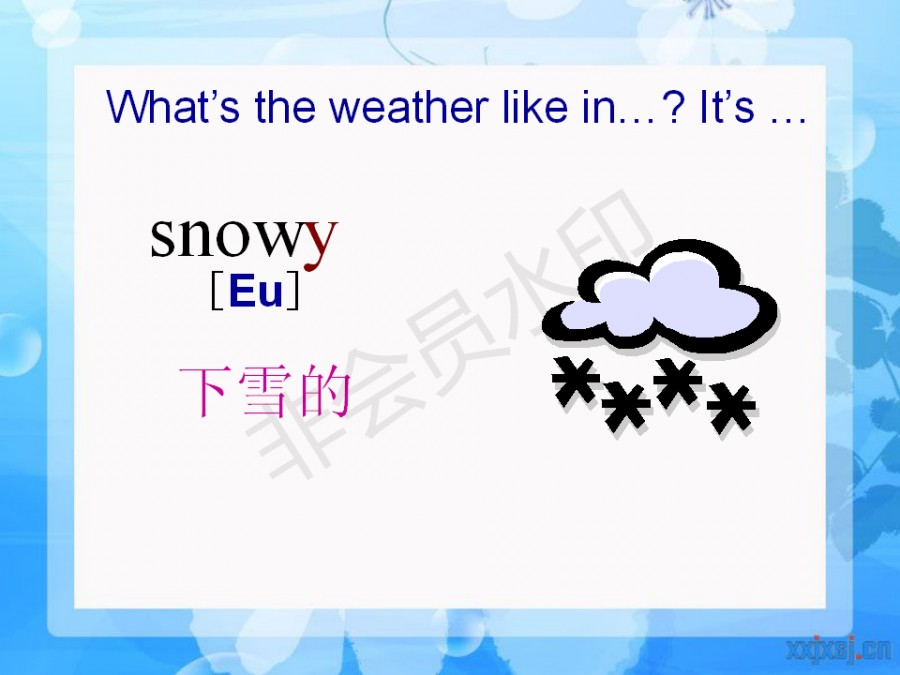 What's the weather like in…? It's …

snowy
[Eu]

下雪的

非会员水印

xxjxsj.cn